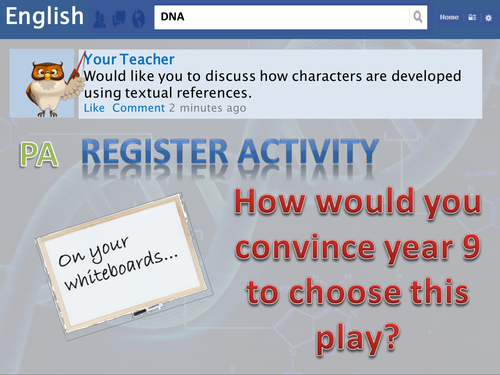 English

DNA

Home

Your Teacher
Would like you to discuss how characters are developed using textual references.
Like Comment 2 minutes ago

PA REGISTER ACTIVITY

On your whiteboards...

How would you convince year 9 to choose this play?